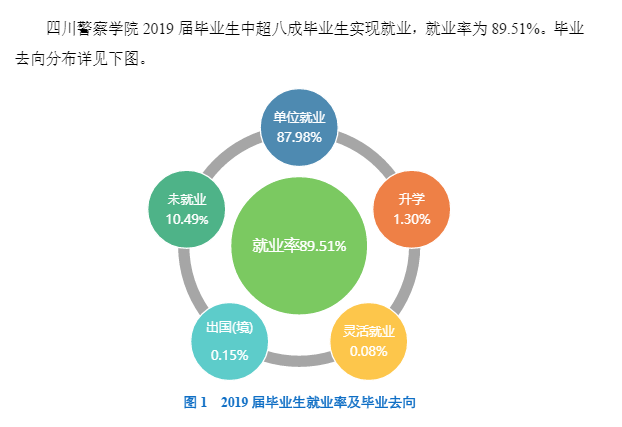 四川警察学院 2019 届毕业生中超八成毕业生实现就业，就业率为 89.51%。毕业去向分布详见下图。

单位就业
87.98%

升学
1.30%

灵活就业
0.08%

出国(境)
0.15%

未就业
10.49%

就业率89.51%

图 1 2019 届毕业生就业率及毕业去向